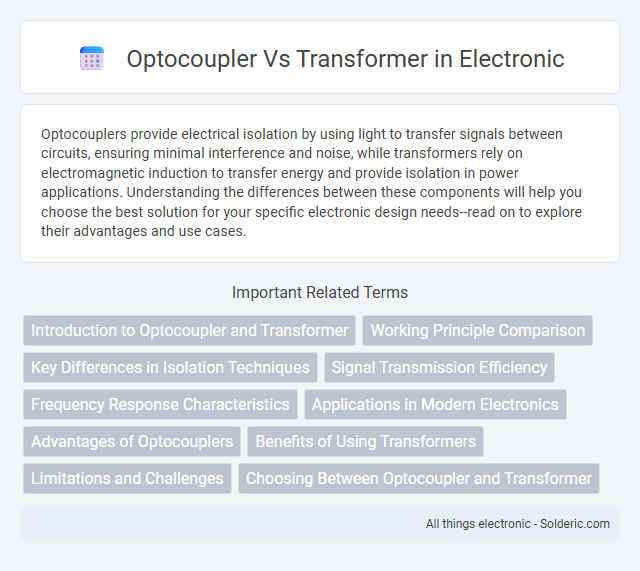 Optocoupler Vs Transformer in Electronic

Optocouplers provide electrical isolation by using light to transfer signals between circuits, ensuring minimal interference and noise, while transformers rely on electromagnetic induction to transfer energy and provide isolation in power applications. Understanding the differences between these components will help you choose the best solution for your specific electronic design needs--read on to explore their advantages and use cases.

Important Related Terms

Introduction to Optocoupler and Transformer
Working Principle Comparison
Key Differences in Isolation Techniques
Signal Transmission Efficiency
Frequency Response Characteristics
Applications in Modern Electronics
Advantages of Optocouplers
Benefits of Using Transformers
Limitations and Challenges
Choosing Between Optocoupler and Transformer

All things electronic - Solderic.com